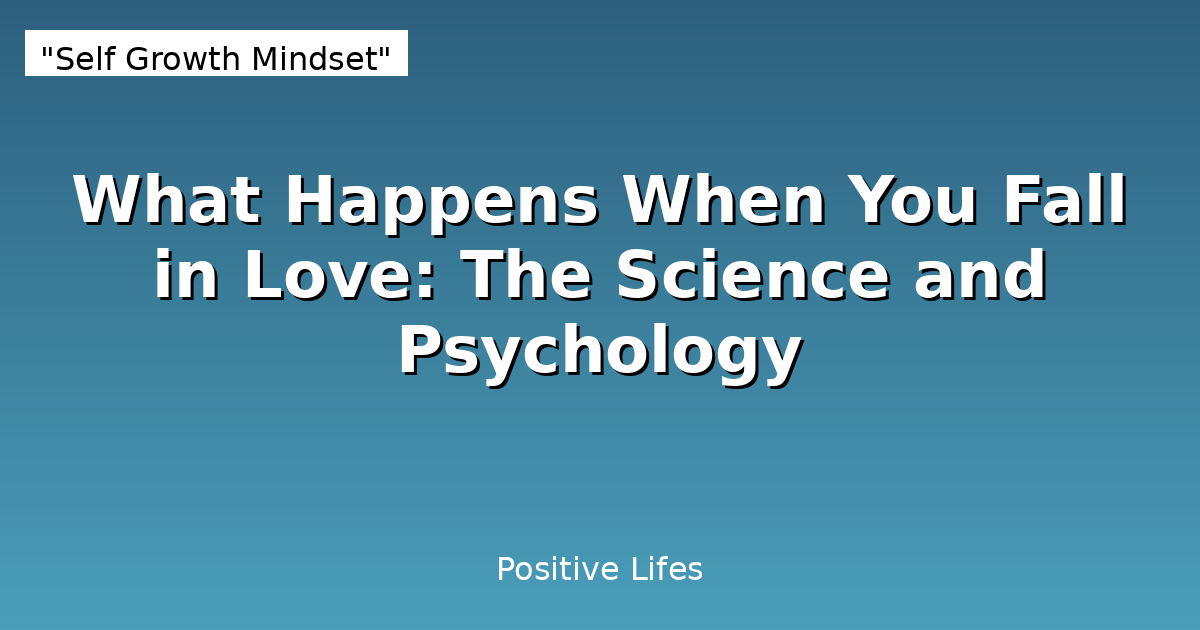 "Self Growth Mindset"

What Happens When You Fall in Love: The Science and Psychology

Positive Lifes